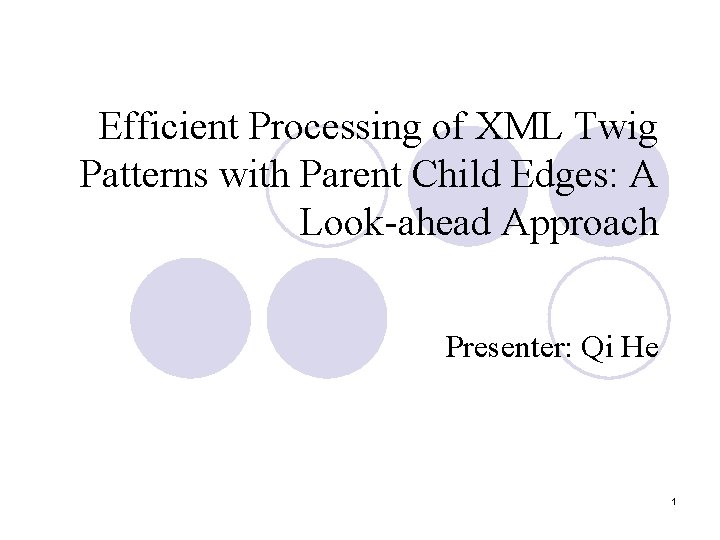 Efficient Processing of XML Twig Patterns with Parent Child Edges: A Look-ahead Approach

Presenter: Qi He

1